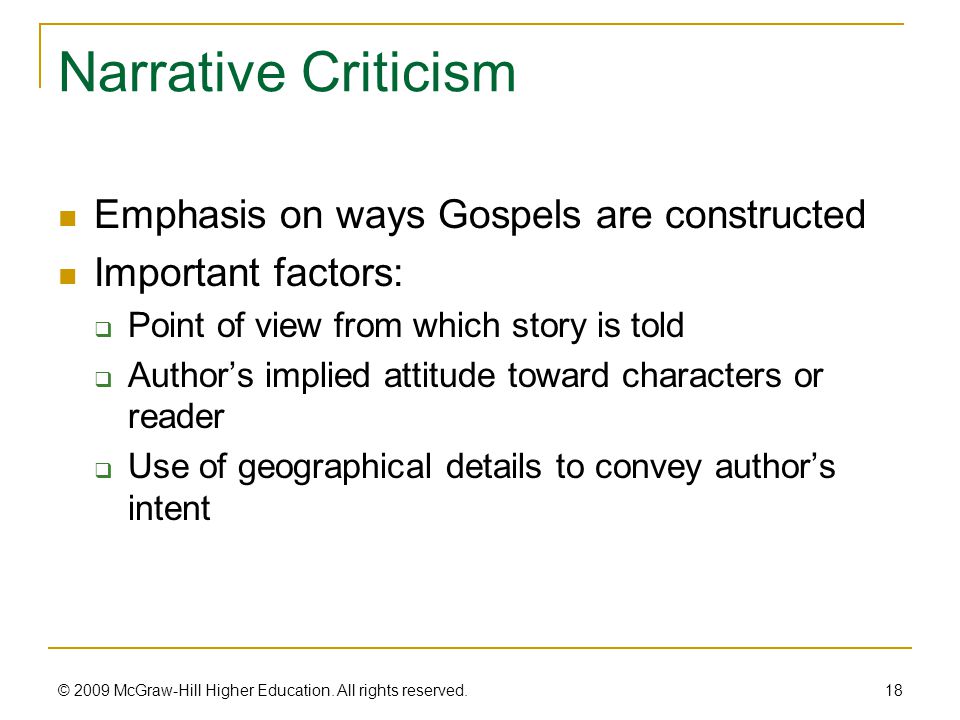 Narrative Criticism

- Emphasis on ways Gospels are constructed
- Important factors:
  - Point of view from which story is told
  - Author’s implied attitude toward characters or reader
  - Use of geographical details to convey author’s intent

© 2009 McGraw-Hill Higher Education. All rights reserved.

18